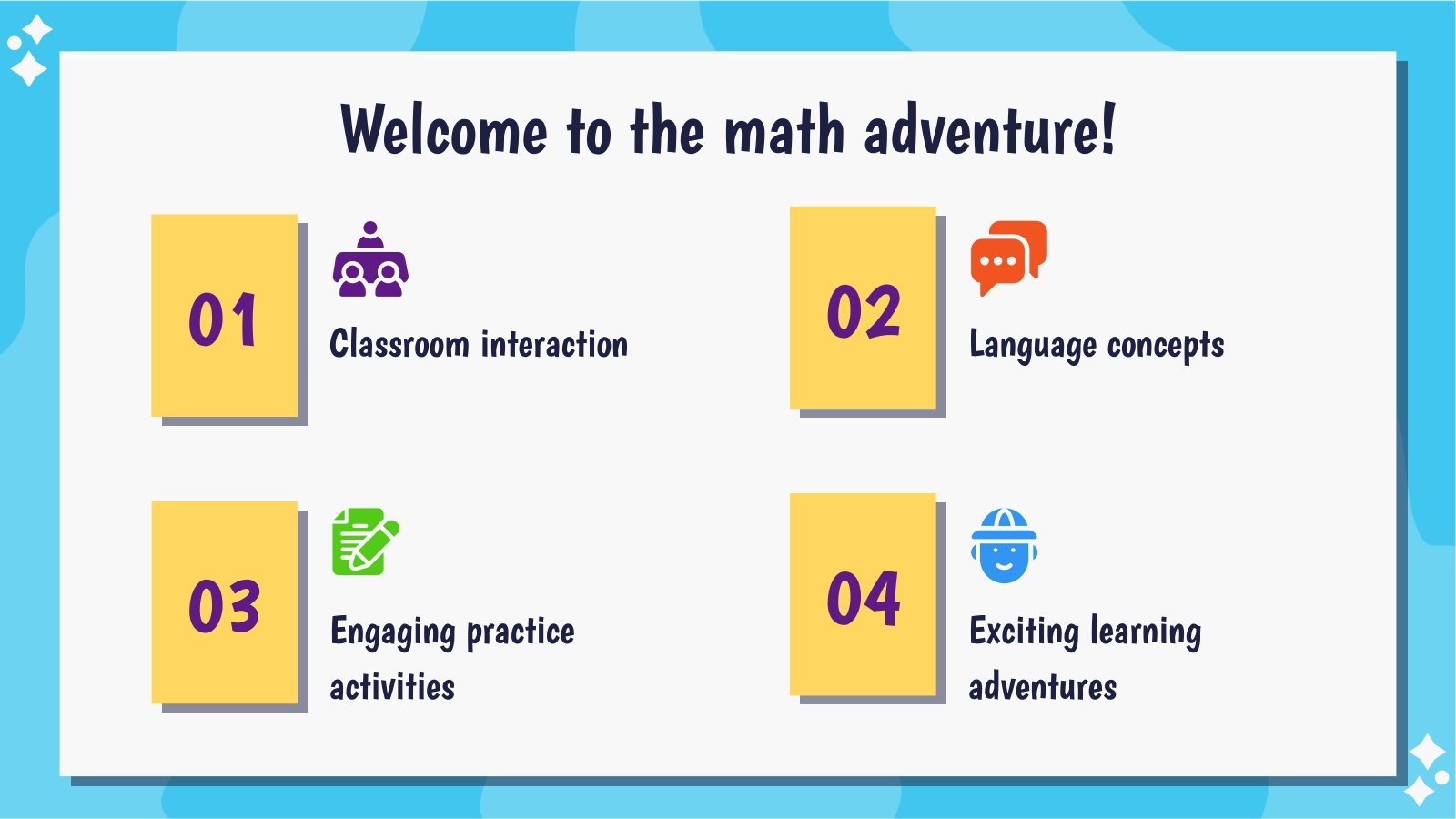 Welcome to the math adventure!

01

Classroom interaction

02

Language concepts

03

Engaging practice activities

04

Exciting learning adventures